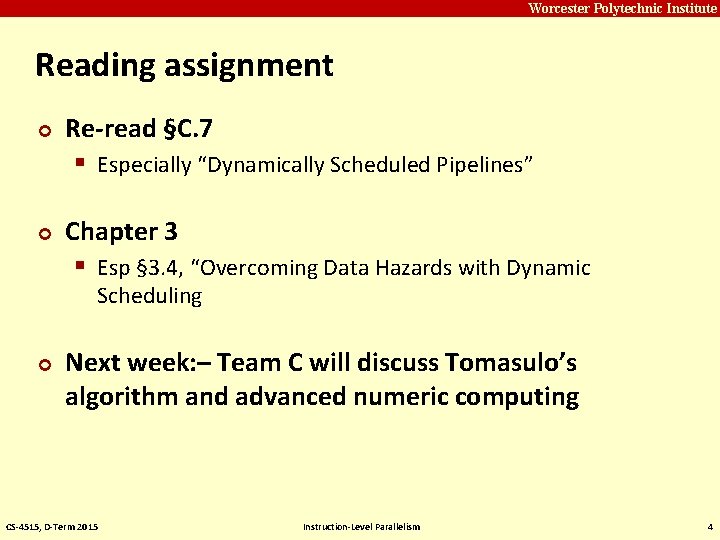 Worcester Polytechnic Institute

Reading assignment

Re-read §C.7

Especially "Dynamically Scheduled Pipelines"

Chapter 3

Esp §3.4, "Overcoming Data Hazards with Dynamic Scheduling

Next week:– Team C will discuss Tomasulo's algorithm and advanced numeric computing

CS-4515, D-Term 2015

Instruction-Level Parallelism

4